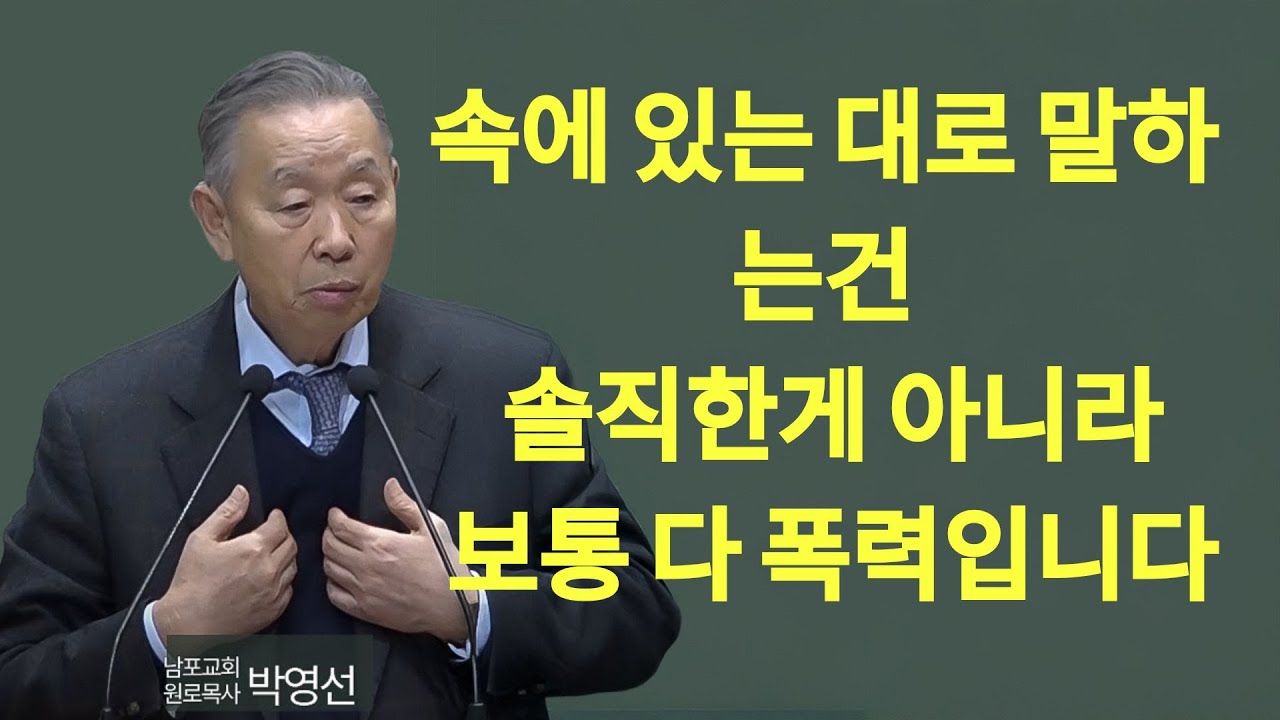 속에 있는 대로 말하는건
솔직한게 아니라
보통 다 폭력입니다

남포교회
원로목사 박영선